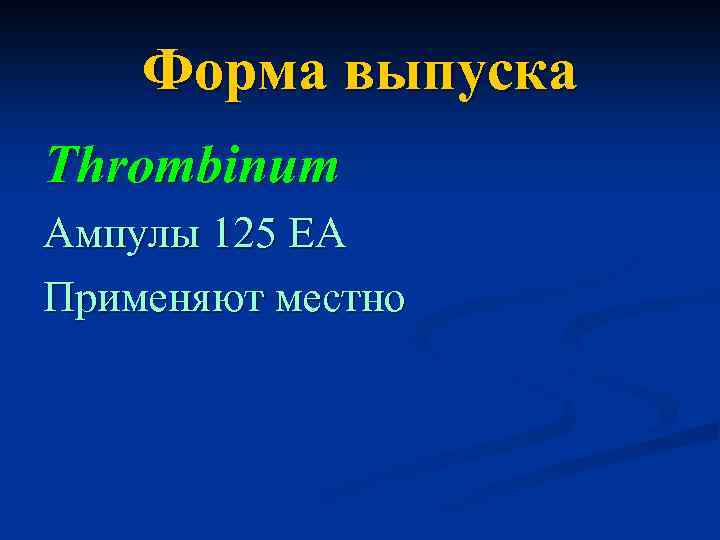 Форма выпуска

Thrombinum

Ампулы 125 ЕА

Применяют местно